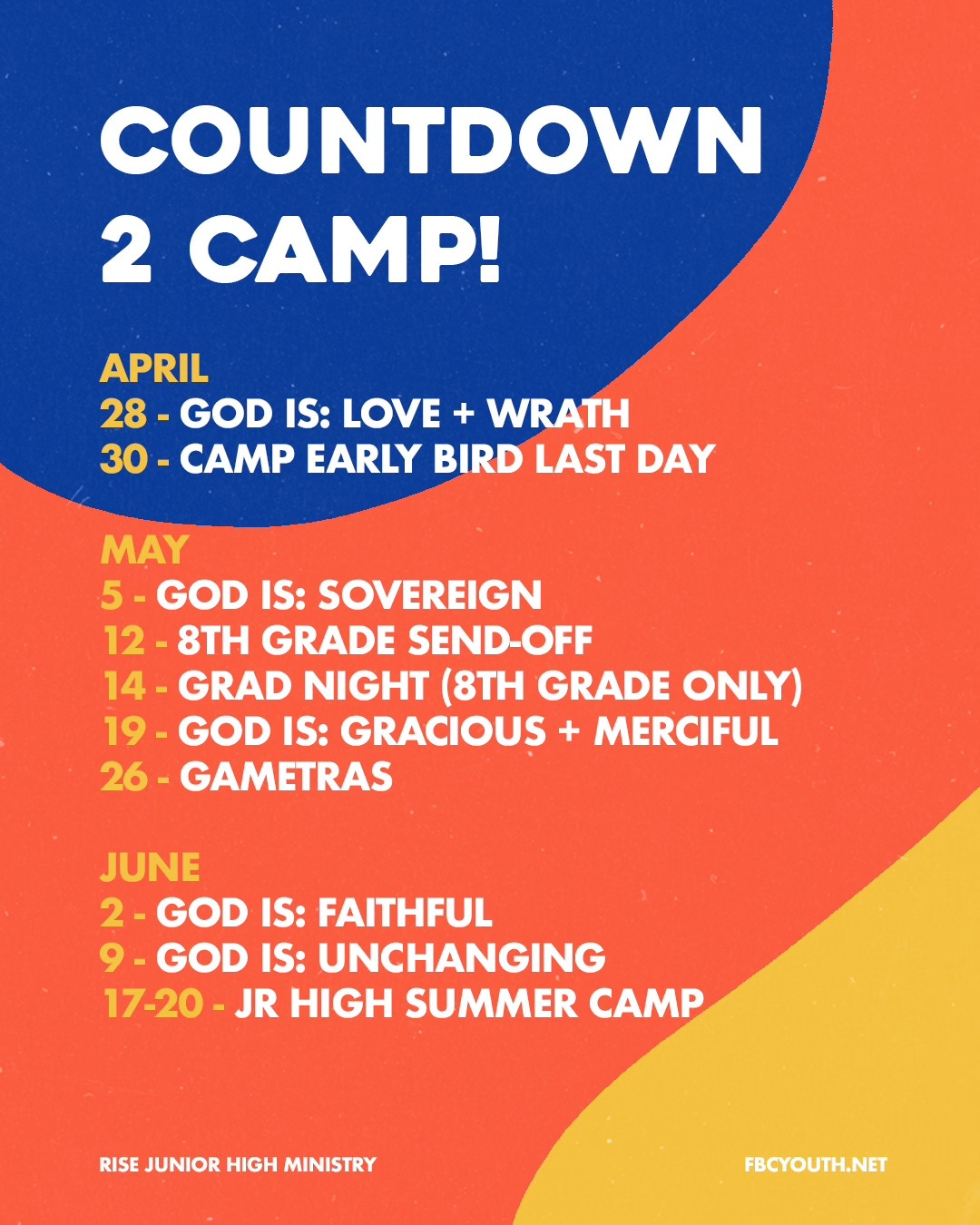 COUNTDOWN 2 CAMP!

APRIL
28 - GOD IS: LOVE + WRATH
30 - CAMP EARLY BIRD LAST DAY

MAY
5 - GOD IS: SOVEREIGN
12 - 8TH GRADE SEND-OFF
14 - GRAD NIGHT (8TH GRADE ONLY)
19 - GOD IS: GRACIOUS + MERCIFUL
26 - GAMETRAS

JUNE
2 - GOD IS: FAITHFUL
9 - GOD IS: UNCHANGING
17-20 - JR HIGH SUMMER CAMP

RISE JUNIOR HIGH MINISTRY

FBCYOUTH.NET